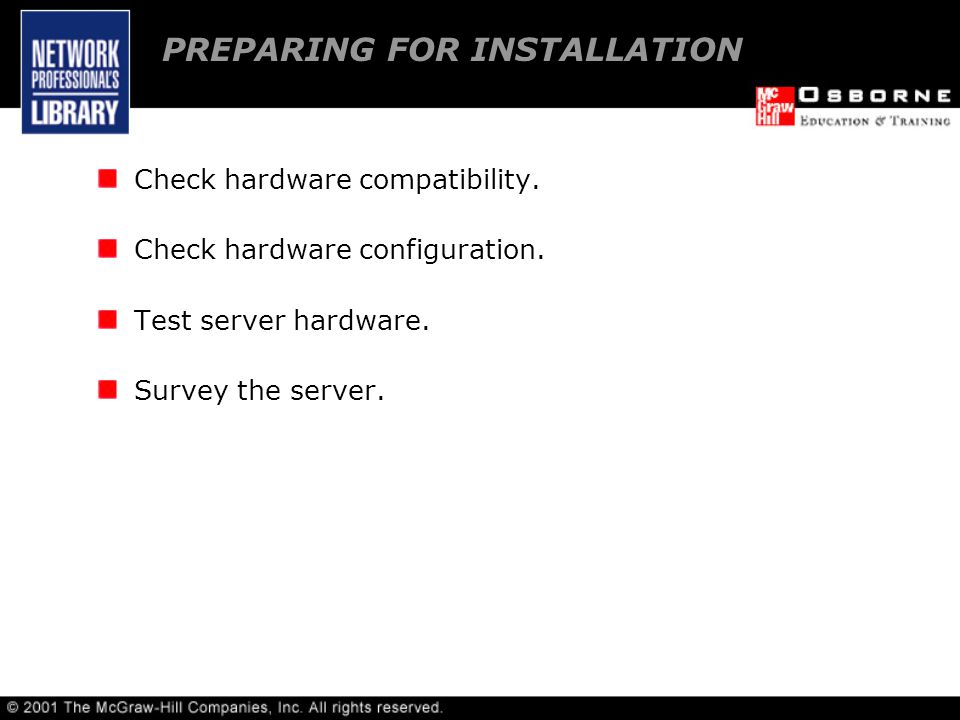 NETWORK PROFESSIONAL'S LIBRARY

PREPARING FOR INSTALLATION

Mc Graw Hill OSBORNE
EDUCATION & TRAINING

Check hardware compatibility.

Check hardware configuration.

Test server hardware.

Survey the server.

© 2001 The McGraw-Hill Companies, Inc. All rights reserved.